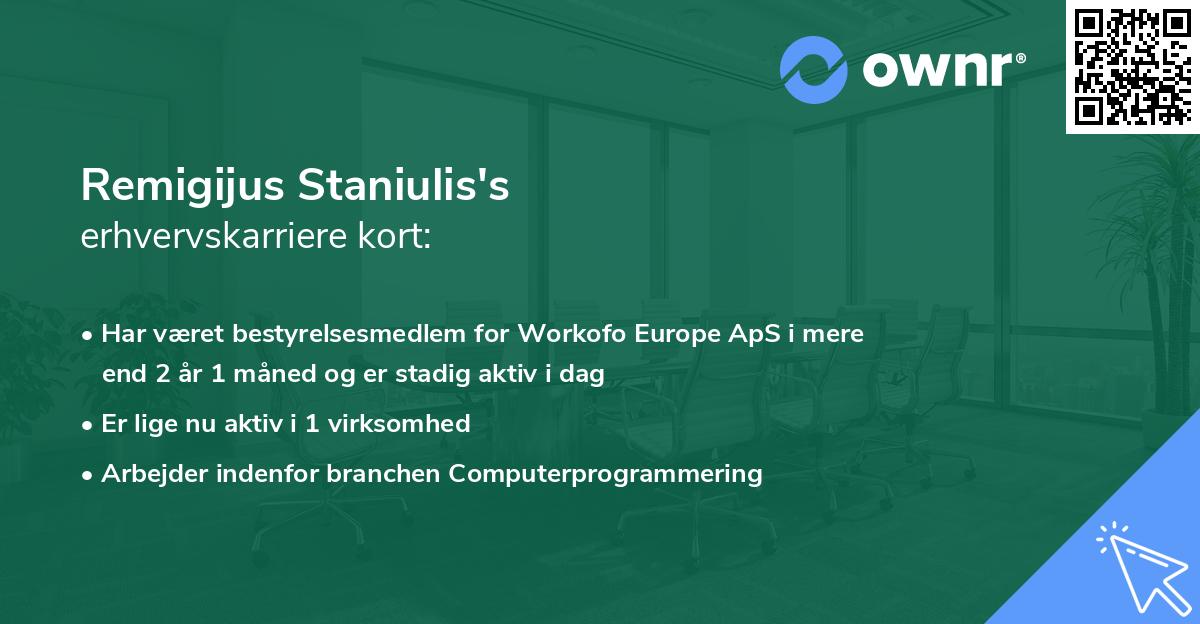 ownr®

Remigijus Staniulis's
erhvervskarriere kort:

• Har været bestyrelsesmedlem for Workofo Europe ApS i mere end 2 år 1 måned og er stadig aktiv i dag
• Er lige nu aktiv i 1 virksomhed
• Arbejder indenfor branchen Computerprogrammering